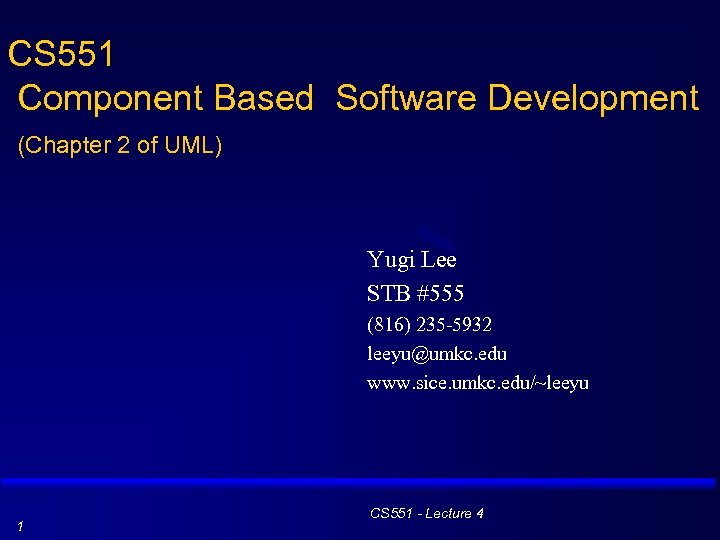 CS551
Component Based Software Development

(Chapter 2 of UML)

Yugi Lee
STB #555
(816) 235-5932
leeyu@umkc.edu
www.sice.umkc.edu/~leeyu

CS551 - Lecture 4

1